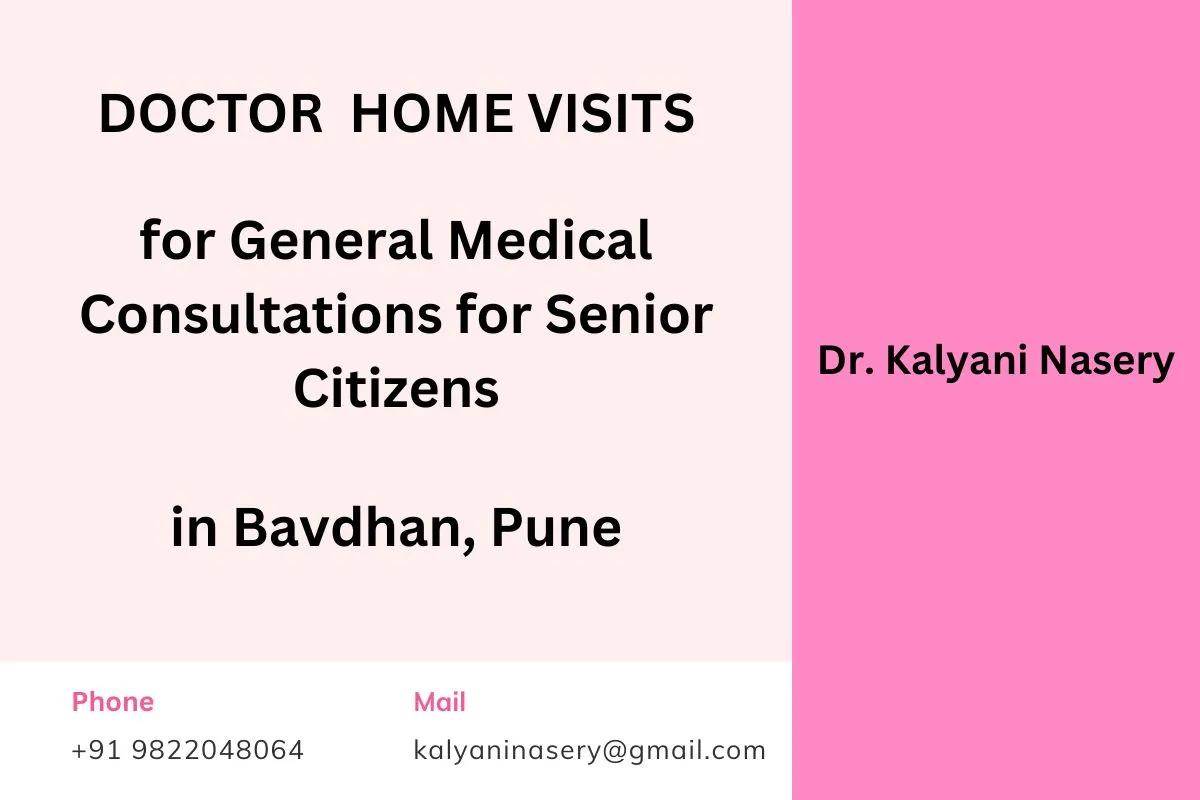 DOCTOR HOME VISITS

for General Medical Consultations for Senior Citizens

in Bavdhan, Pune

Dr. Kalyani Nasery

Phone
+91 9822048064

Mail
kalyaninasery@gmail.com